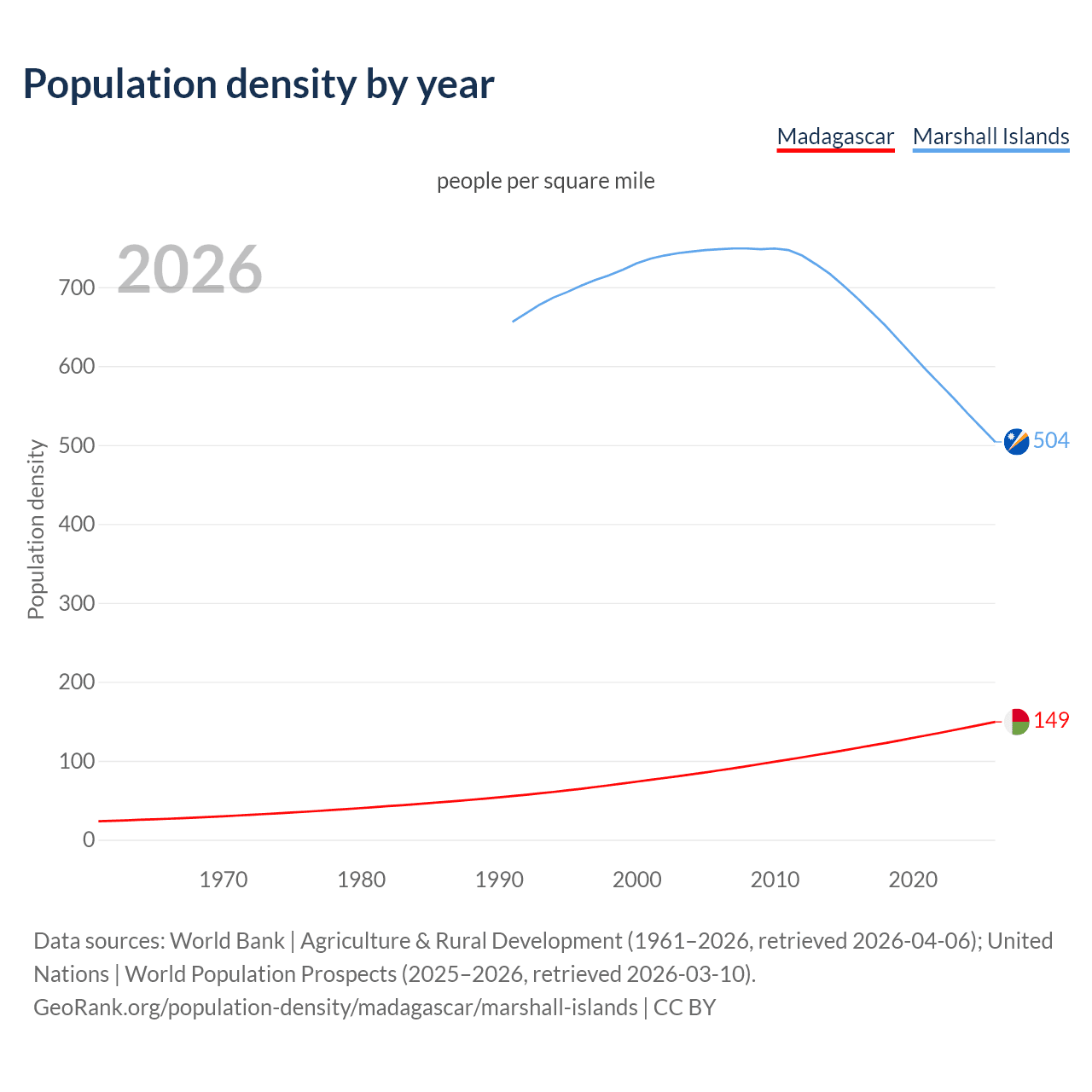 Population density by year

Madagascar Marshall Islands

people per square mile

2026

Population density

700
600
500
400
300
200
100
0

504
149

1970 1980 1990 2000 2010 2020

Data sources: World Bank | Agriculture & Rural Development (1961–2026, retrieved 2026-04-06); United Nations | World Population Prospects (2025–2026, retrieved 2026-03-10).
GeoRank.org/population-density/madagascar/marshall-islands | CC BY